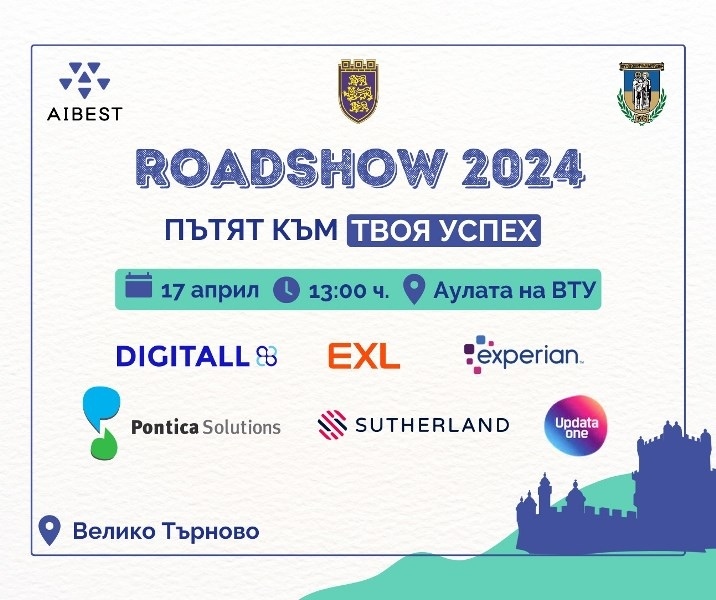 AIBEST

ROADSHOW 2024

ПЪТЯТ КЪМ ТВОЯ УСПЕХ

17 април 13:00 ч. Аулата на ВТУ

DIGITALL

EXL

experian.

Pontica Solutions

SUTHERLAND

Updata one

Велико Търново